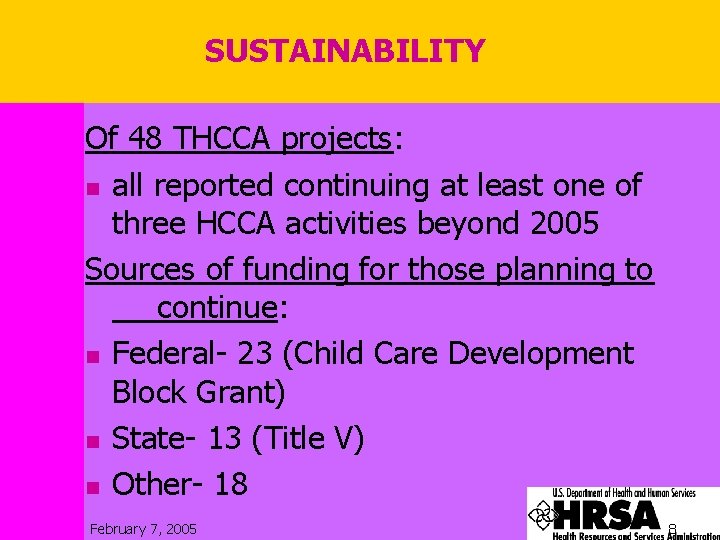 SUSTAINABILITY

Of 48 THCCA projects:

- all reported continuing at least one of three HCCA activities beyond 2005

Sources of funding for those planning to continue:

- Federal- 23 (Child Care Development Block Grant)
- State- 13 (Title V)
- Other- 18

February 7, 2005

U.S. Department of Health and Human Services
HRSA
Health Resources and Services Administration

8